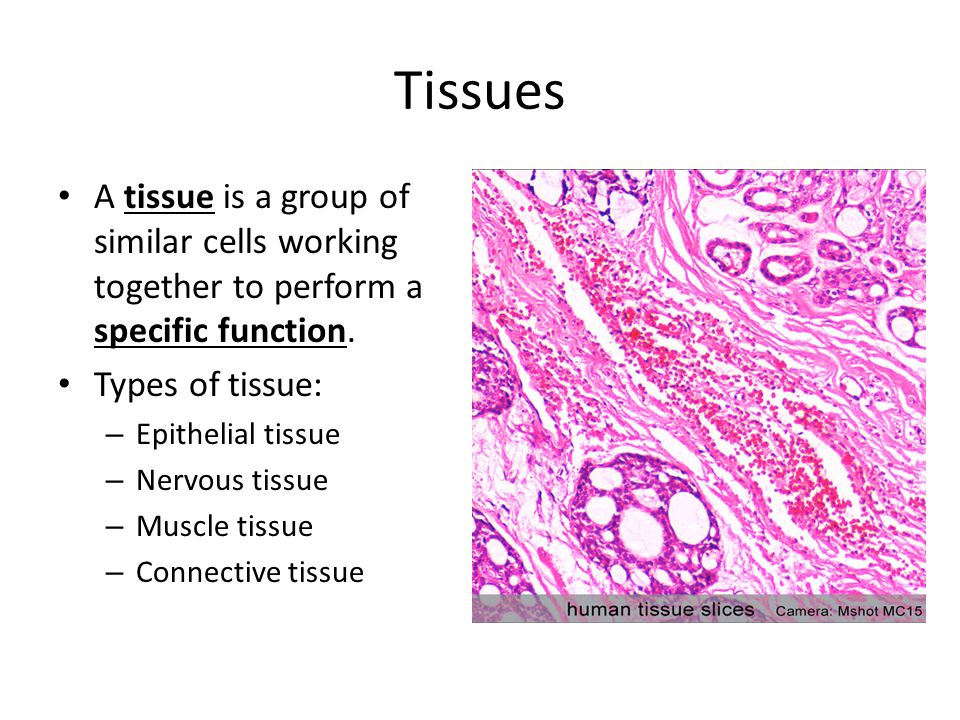 Tissues

• A tissue is a group of similar cells working together to perform a specific function.
• Types of tissue:
– Epithelial tissue
– Nervous tissue
– Muscle tissue
– Connective tissue

human tissue slices Camera: Mshot MC15